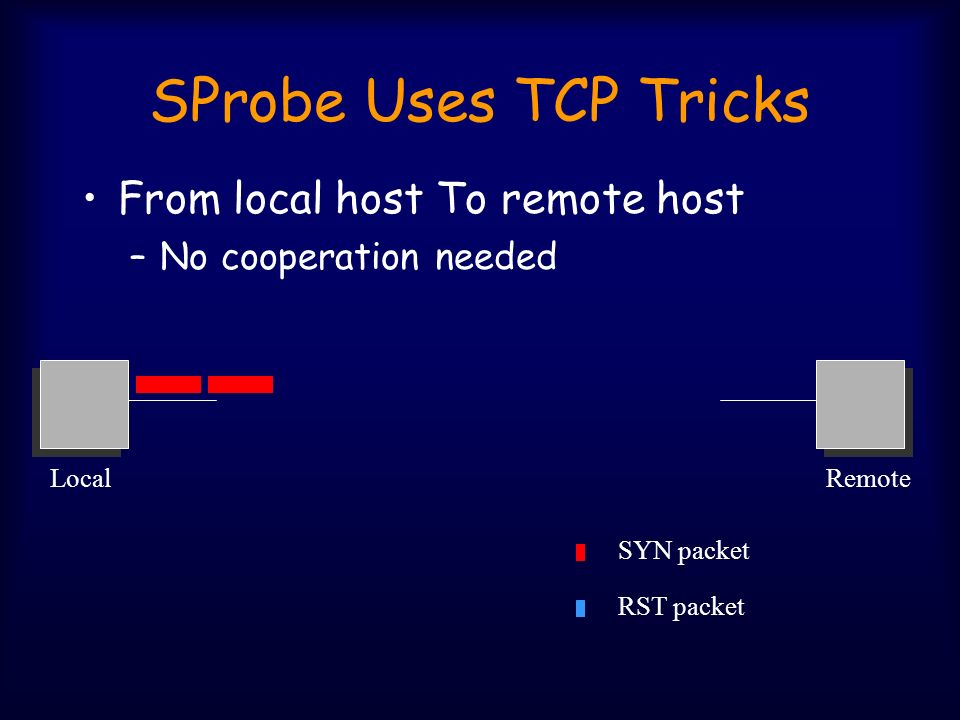 SProbe Uses TCP Tricks

• From local host To remote host
– No cooperation needed

Local

Remote

SYN packet

RST packet